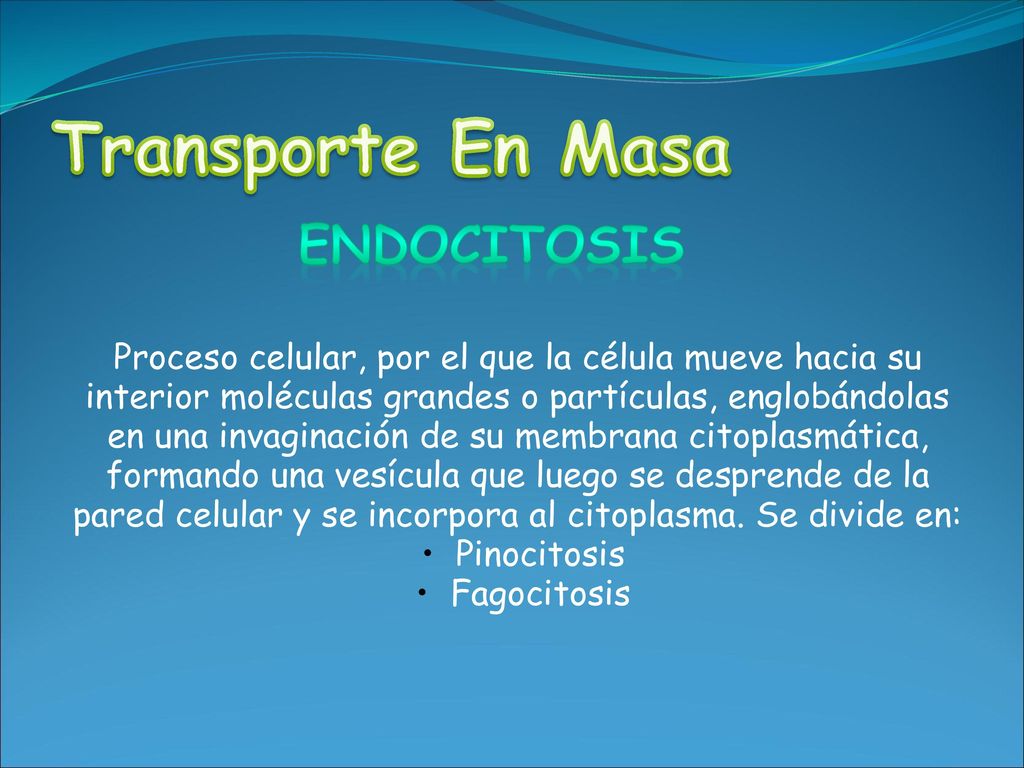 Transporte En Masa

ENDOCITOSIS

Proceso celular, por el que la célula mueve hacia su interior moléculas grandes o partículas, englobándolas en una invaginación de su membrana citoplasmática, formando una vesícula que luego se desprende de la pared celular y se incorpora al citoplasma. Se divide en:

• Pinocitosis
• Fagocitosis